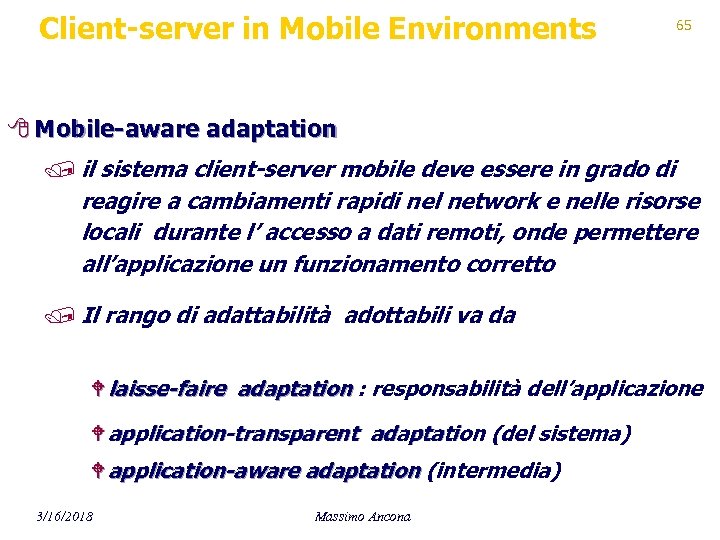 Client-server in Mobile Environments

65

Mobile-aware adaptation

il sistema client-server mobile deve essere in grado di reagire a cambiamenti rapidi nel network e nelle risorse locali durante l' accesso a dati remoti, onde permettere all'applicazione un funzionamento corretto

Il rango di adattabilità adottabili va da

laisse-faire adaptation : responsabilità dell'applicazione

application-transparent adaptation (del sistema)

application-aware adaptation (intermedia)

3/16/2018

Massimo Ancona